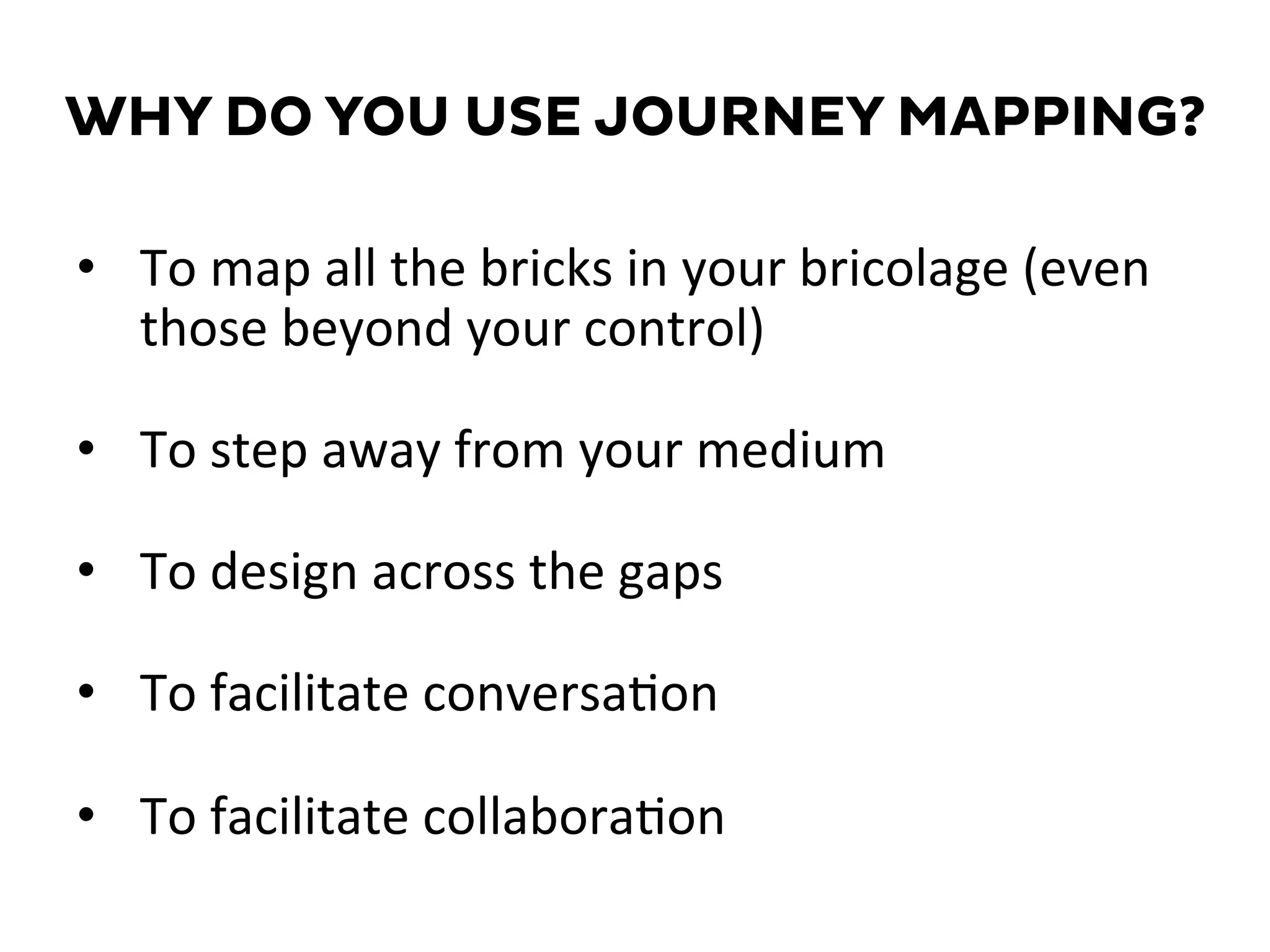 WHY DO YOU USE JOURNEY MAPPING?

• To map all the bricks in your bricolage (even those beyond your control)

• To step away from your medium

• To design across the gaps

• To facilitate conversation

• To facilitate collaboration